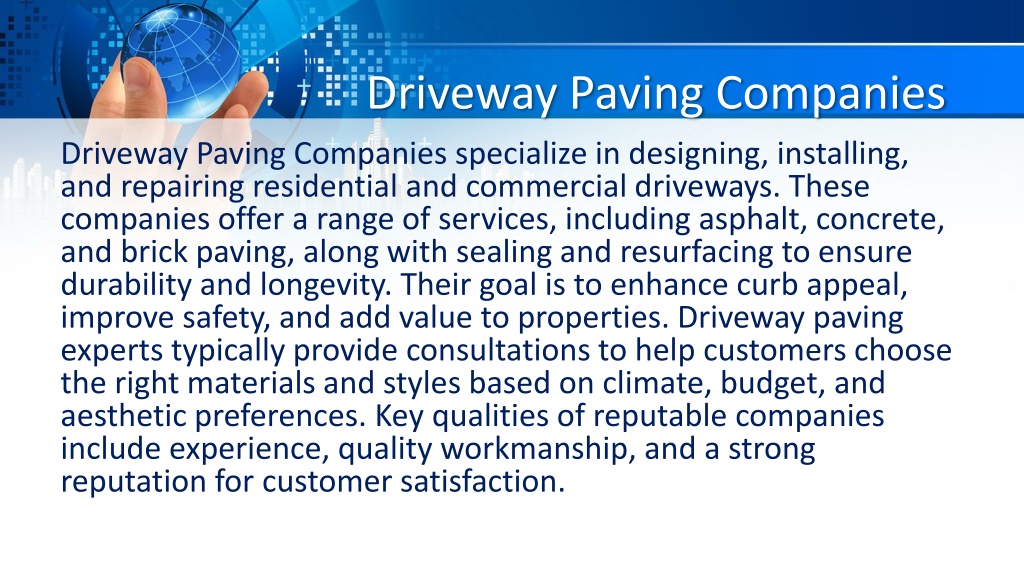 Driveway Paving Companies

Driveway Paving Companies specialize in designing, installing, and repairing residential and commercial driveways. These companies offer a range of services, including asphalt, concrete, and brick paving, along with sealing and resurfacing to ensure durability and longevity. Their goal is to enhance curb appeal, improve safety, and add value to properties. Driveway paving experts typically provide consultations to help customers choose the right materials and styles based on climate, budget, and aesthetic preferences. Key qualities of reputable companies include experience, quality workmanship, and a strong reputation for customer satisfaction.